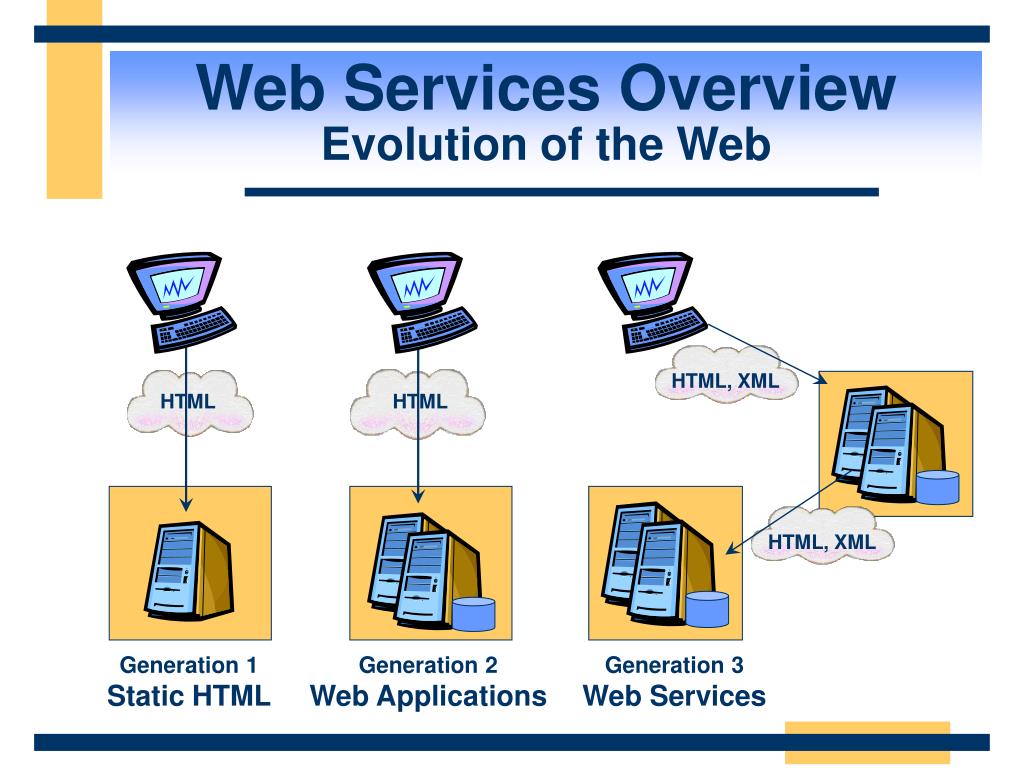 Web Services Overview
Evolution of the Web

HTML

HTML

HTML, XML

HTML, XML

Generation 1
Static HTML

Generation 2
Web Applications

Generation 3
Web Services